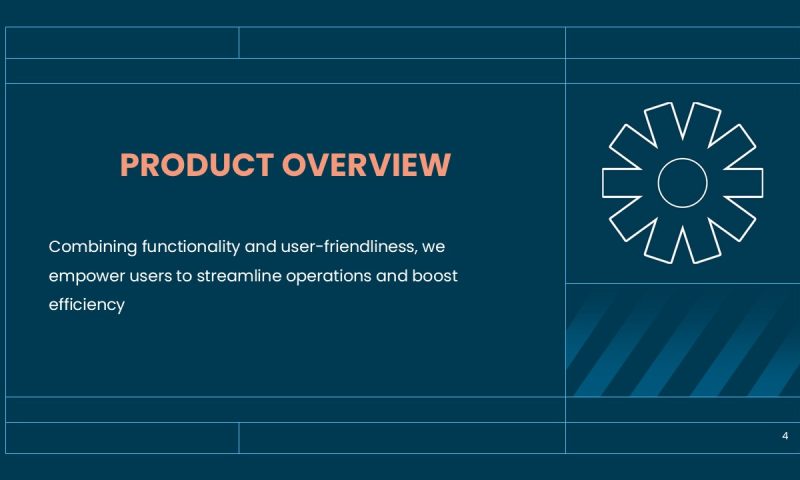 PRODUCT OVERVIEW

Combining functionality and user-friendliness, we empower users to streamline operations and boost efficiency

4